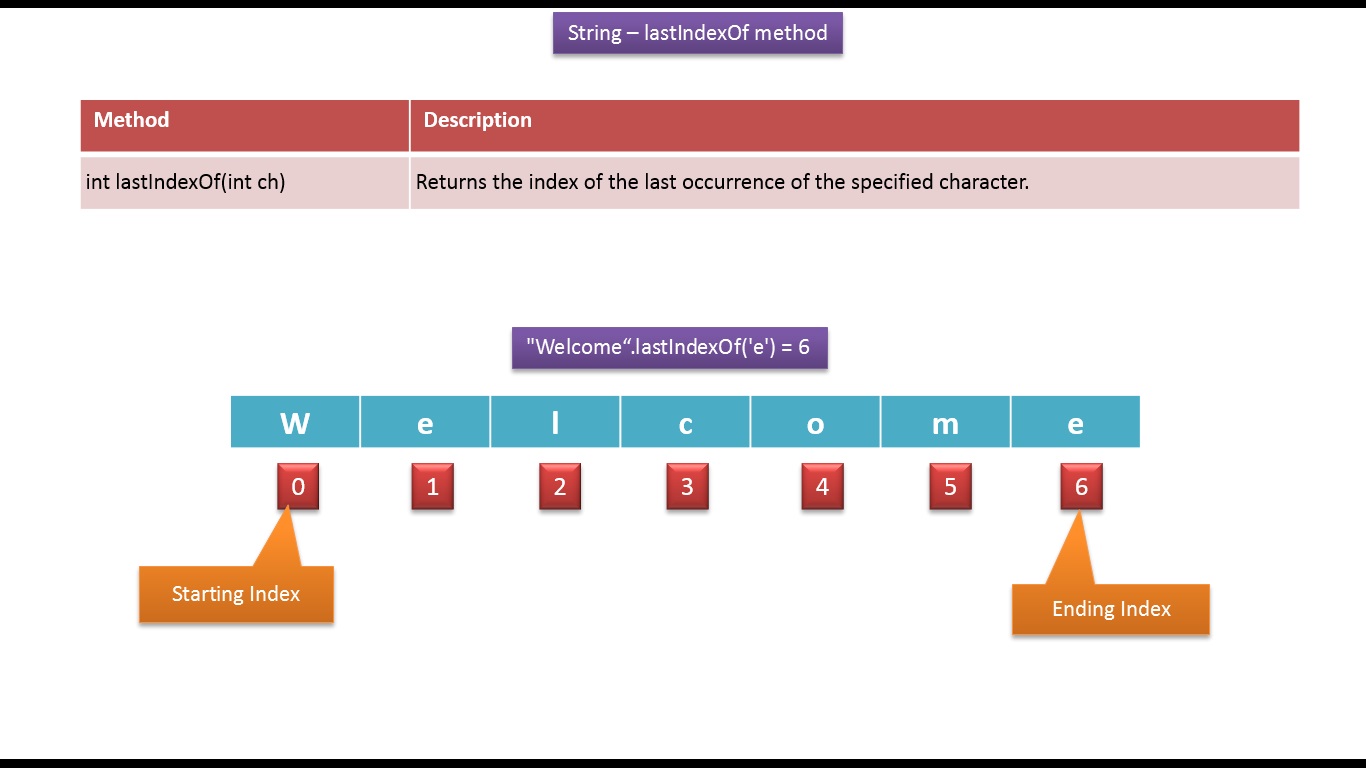 String – lastIndexOf method

| Method | Description |
|---|---|
| int lastIndexOf(int ch) | Returns the index of the last occurrence of the specified character. |

"Welcome“.lastIndexOf('e') = 6

| W | e | l | c | o | m | e |
|---|---|---|---|---|---|---|
| 0 | 1 | 2 | 3 | 4 | 5 | 6 |

Starting Index

Ending Index